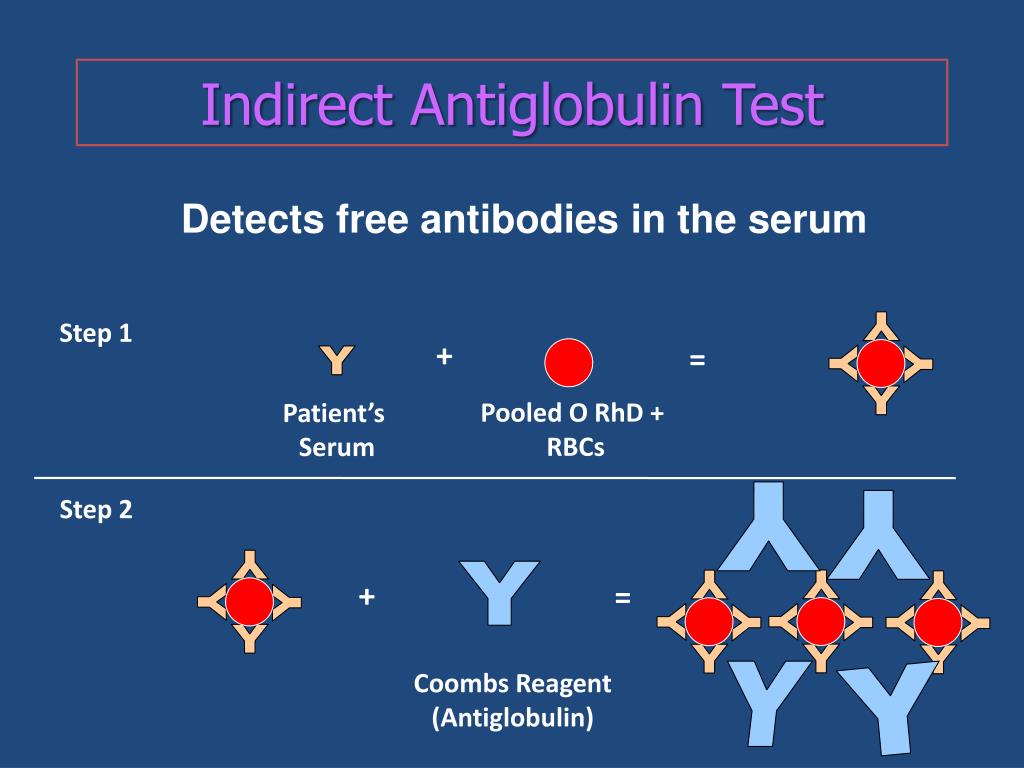 Indirect Antiglobulin Test

Detects free antibodies in the serum

Step 1

+

=

Patient's Serum

Pooled O RhD + RBCs

Step 2

+

=

Coombs Reagent (Antiglobulin)